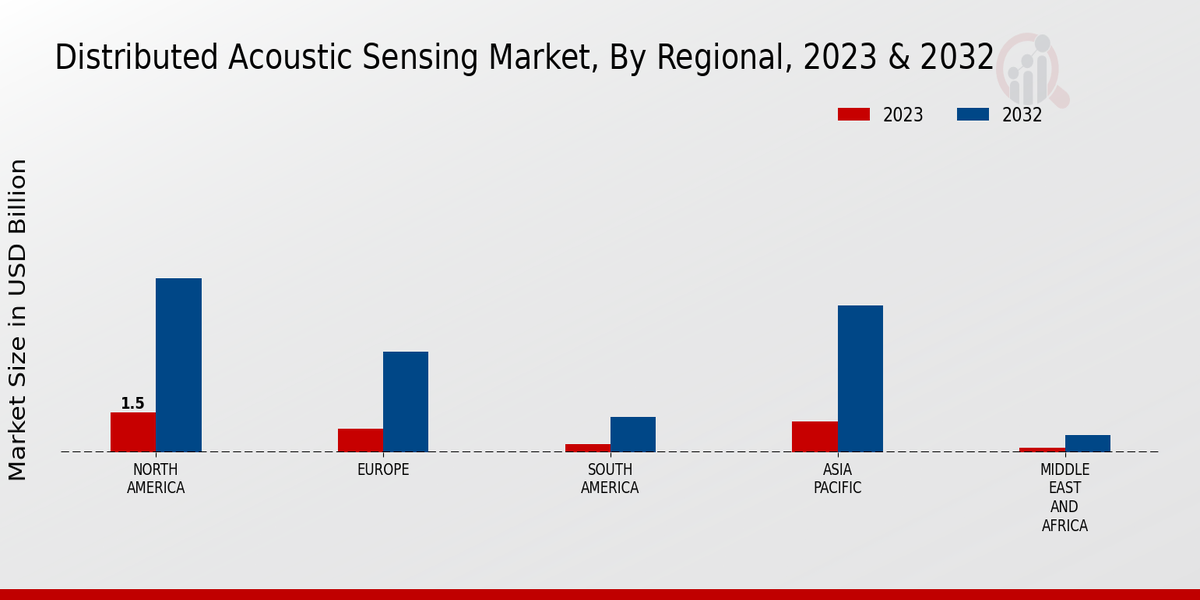 Distributed Acoustic Sensing Market, By Regional, 2023 & 2032

2023
2032

Market Size in USD Billion

1.5

NORTH AMERICA
EUROPE
SOUTH AMERICA
ASIA PACIFIC
MIDDLE EAST AND AFRICA